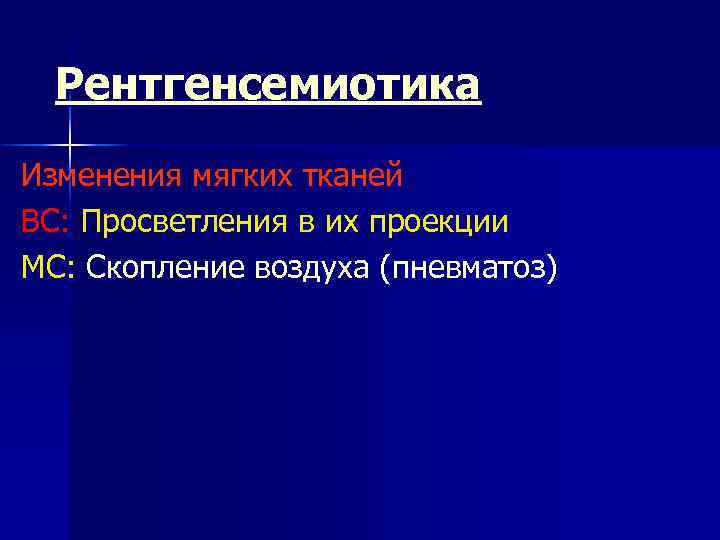 Рентгенсемиотика

Изменения мягких тканей

ВС: Просветления в их проекции

МС: Скопление воздуха (пневматоз)